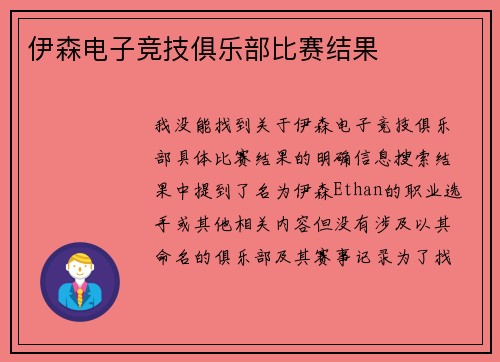 伊森电子竞技俱乐部比赛结果

我没能找到关于伊森电子竞技俱乐部具体比赛结果的明确信息搜索结果中提到了名为伊森Ethan的职业选手或其他相关内容但没有涉及以其命名的俱乐部及其赛事记录为了找